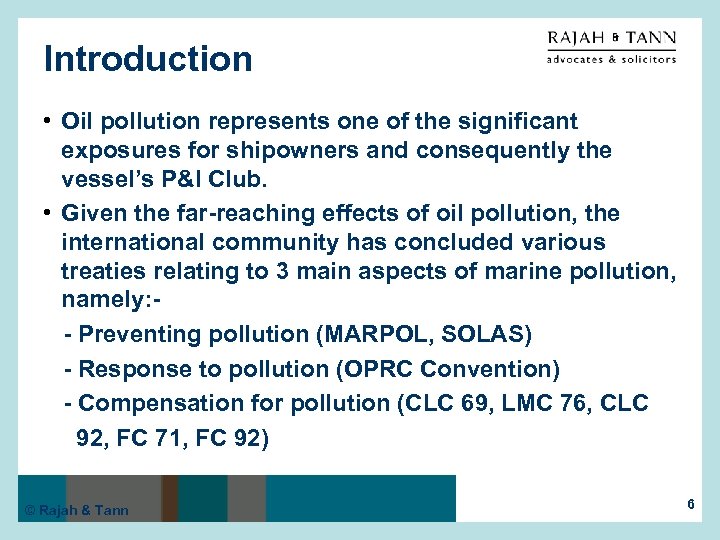 Introduction

RAJAH & TANN
advocates & solicitors

• Oil pollution represents one of the significant exposures for shipowners and consequently the vessel's P&I Club.

• Given the far-reaching effects of oil pollution, the international community has concluded various treaties relating to 3 main aspects of marine pollution, namely:-

- Preventing pollution (MARPOL, SOLAS)

- Response to pollution (OPRC Convention)

- Compensation for pollution (CLC 69, LMC 76, CLC 92, FC 71, FC 92)

© Rajah & Tann

6